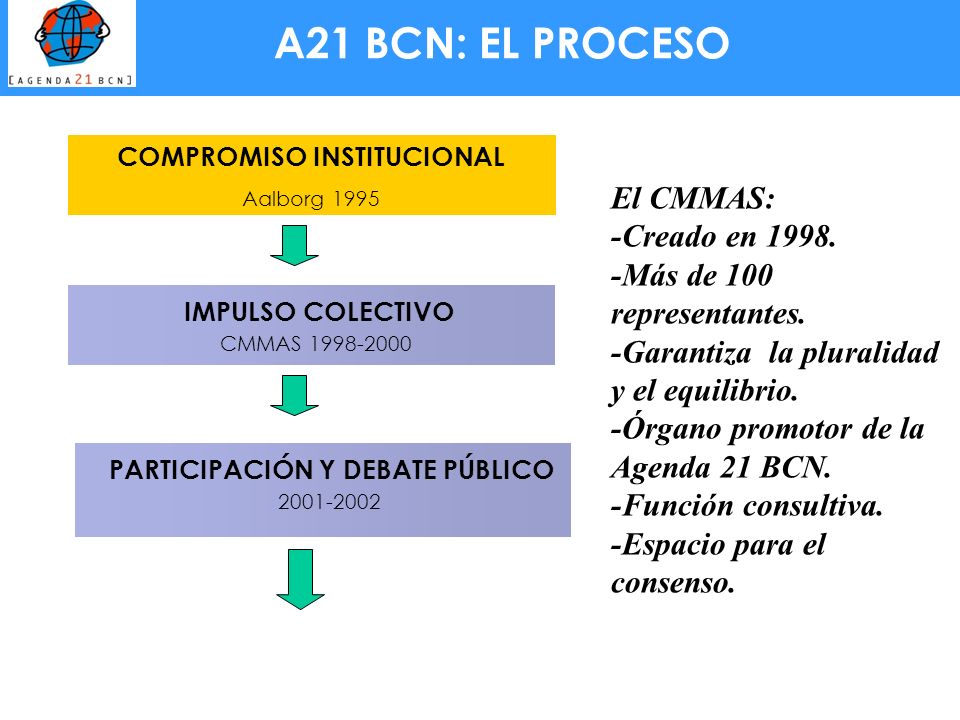 [AGENDA 21 BCN]

A21 BCN: EL PROCESO

COMPROMISO INSTITUCIONAL
Aalborg 1995

IMPULSO COLECTIVO
CMMAS 1998-2000

PARTICIPACIÓN Y DEBATE PÚBLICO
2001-2002

El CMMAS:
-Creado en 1998.
-Más de 100 representantes.
-Garantiza la pluralidad y el equilibrio.
-Órgano promotor de la Agenda 21 BCN.
-Función consultiva.
-Espacio para el consenso.